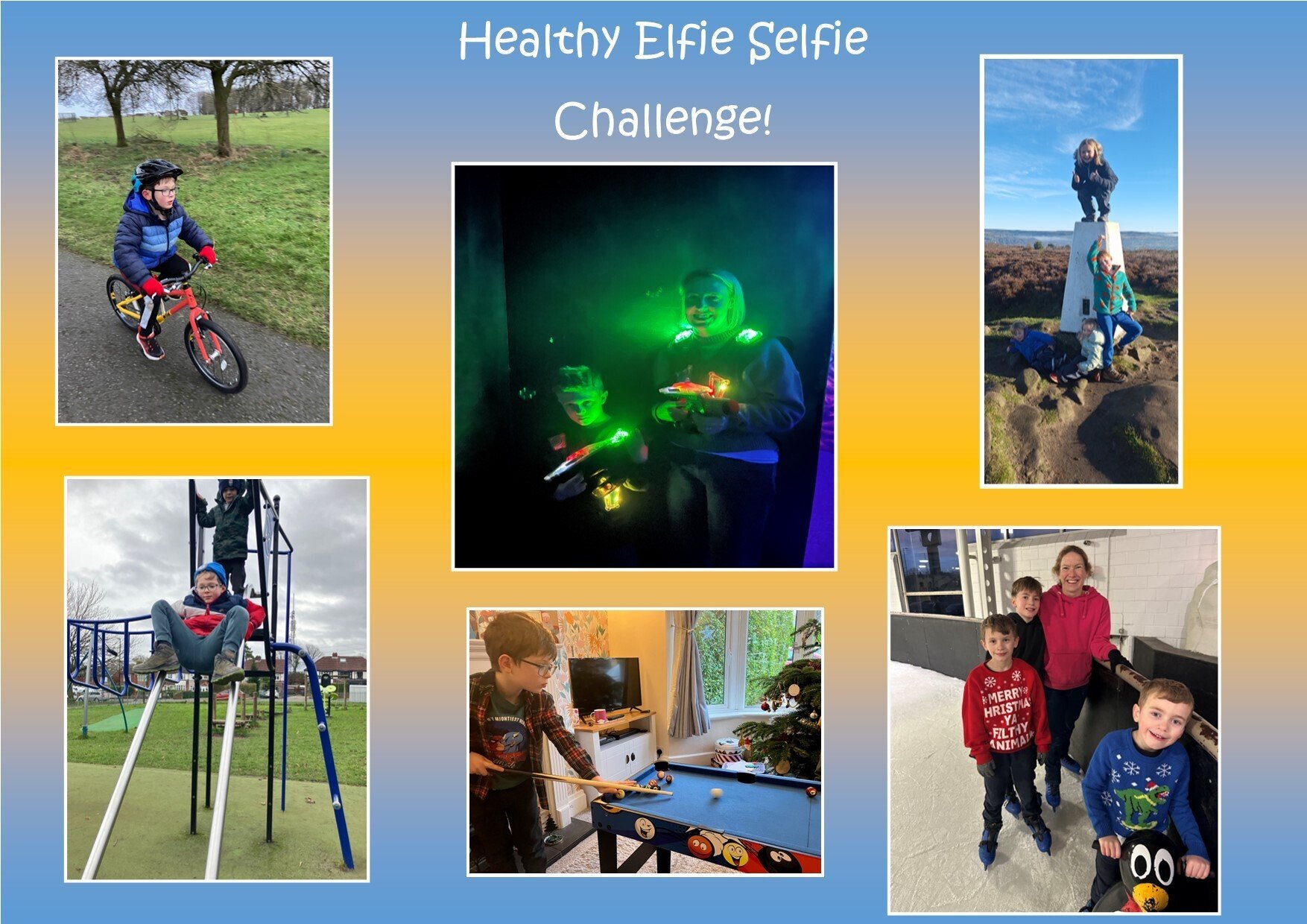 Healthy Elfie Selfie

Challenge!

MERRY CHRISTMAS YA FILTHY ANIMAL